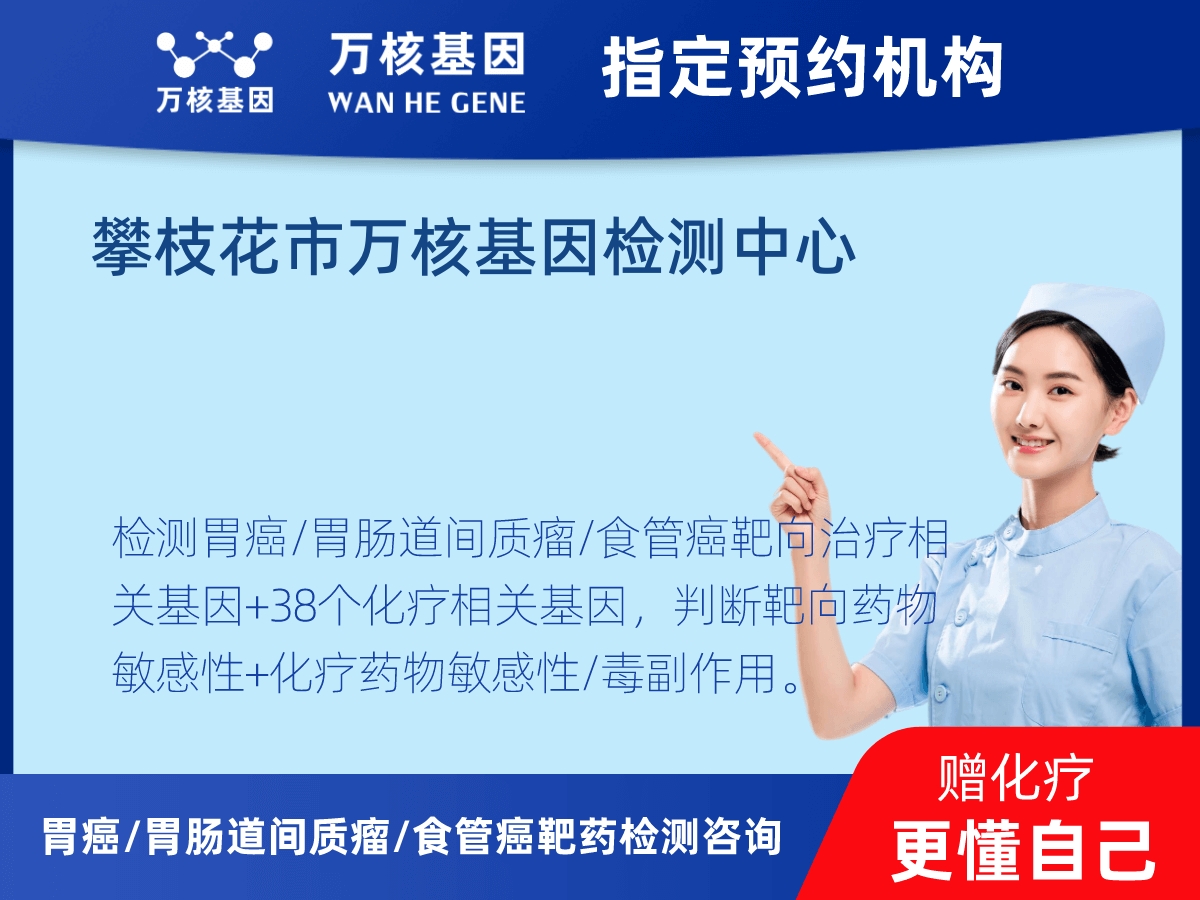 万核基因 万核基因 WAN HE GENE 指定预约机构

攀枝花市万核基因检测中心

检测胃癌/胃肠道间质瘤/食管癌靶向治疗相关基因+38个化疗相关基因，判断靶向药物敏感性+化疗药物敏感性/毒副作用。

胃癌/胃肠道间质瘤/食管癌靶药检测咨询

赠化疗
更懂自己